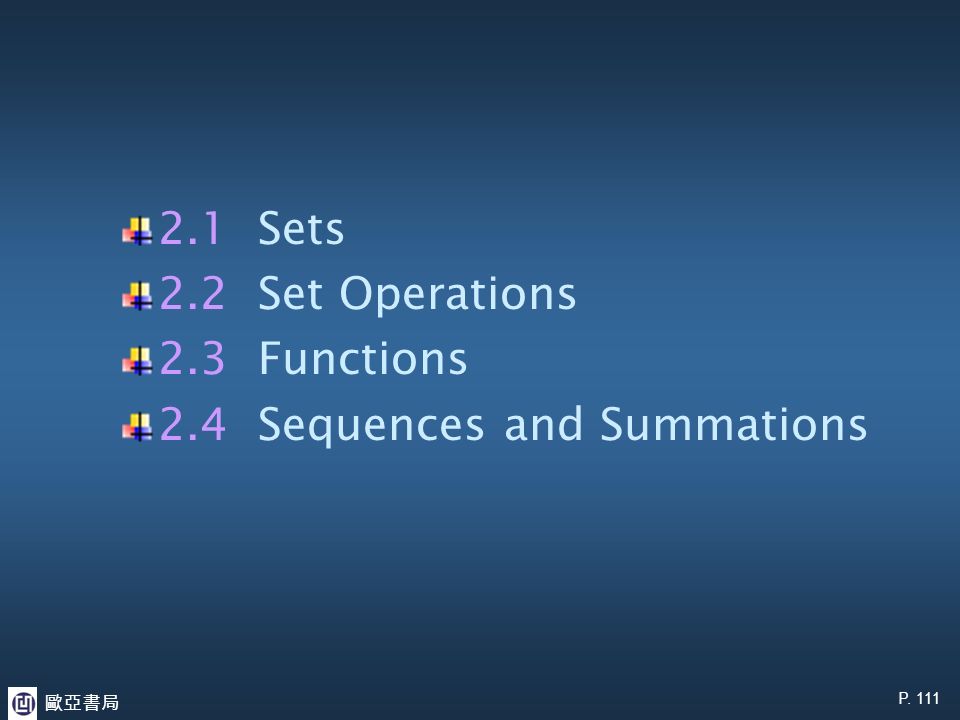 2.1 Sets
2.2 Set Operations
2.3 Functions
2.4 Sequences and Summations

歐亞書局

P. 111